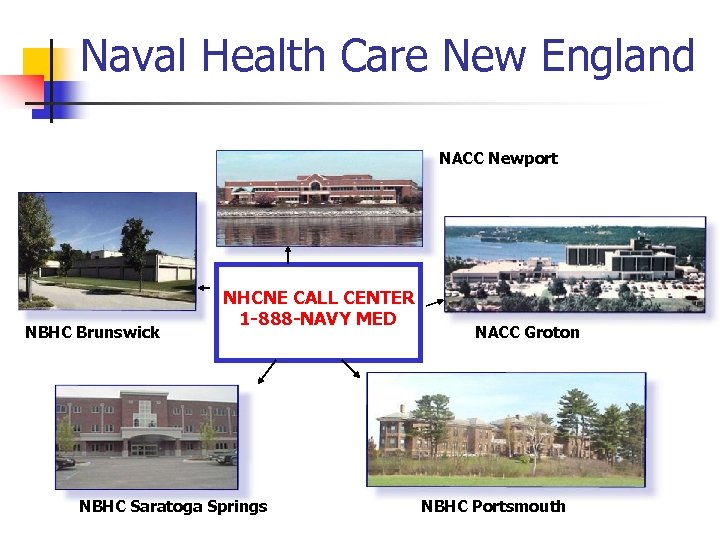 Naval Health Care New England

NACC Newport

NHCNE CALL CENTER
1-888-NAVY MED

NBHC Brunswick

NACC Groton

NBHC Saratoga Springs

NBHC Portsmouth